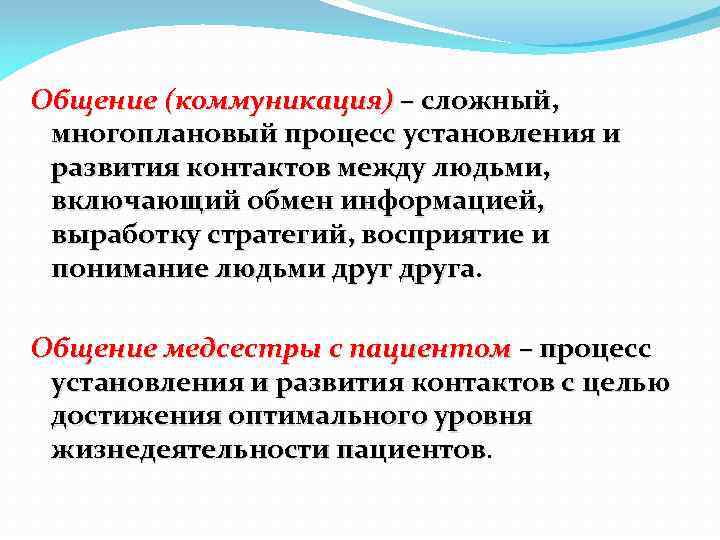 Общение (коммуникация) – сложный, многоплановый процесс установления и развития контактов между людьми, включающий обмен информацией, выработку стратегий, восприятие и понимание людьми друг друга.

Общение медсестры с пациентом – процесс установления и развития контактов с целью достижения оптимального уровня жизнедеятельности пациентов.